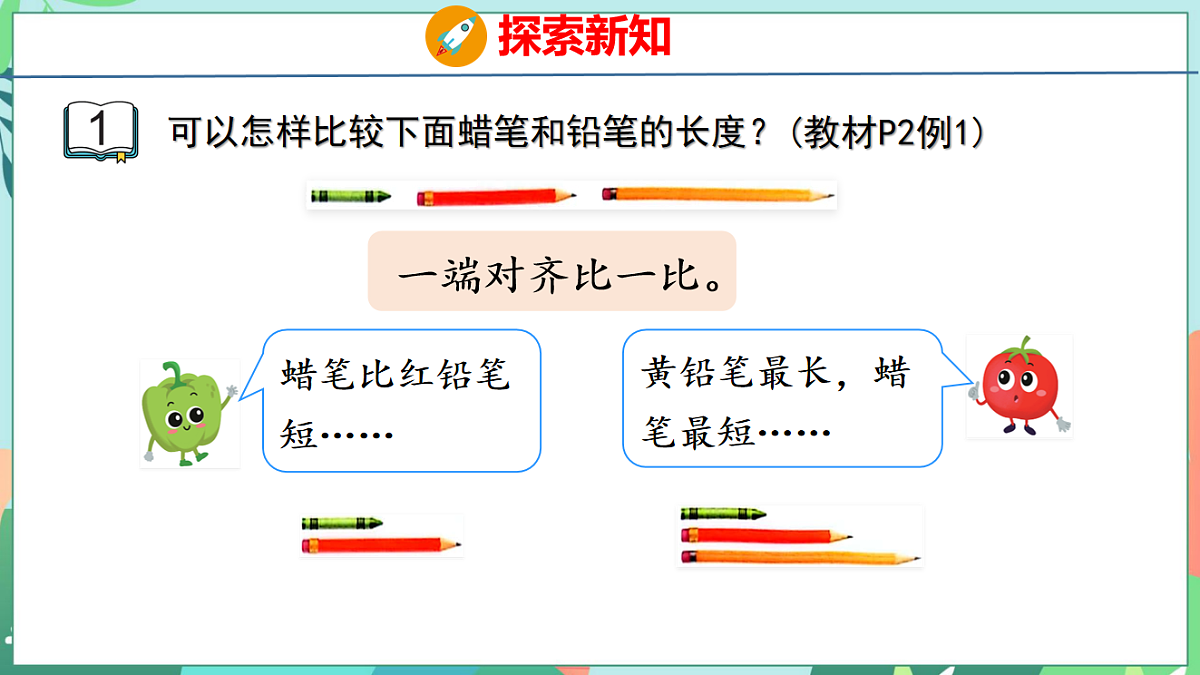 探索新知

1 可以怎样比较下面蜡笔和铅笔的长度？(教材P2例1)

一端对齐比一比。

蜡笔比红铅笔短……

黄铅笔最长，蜡笔最短……